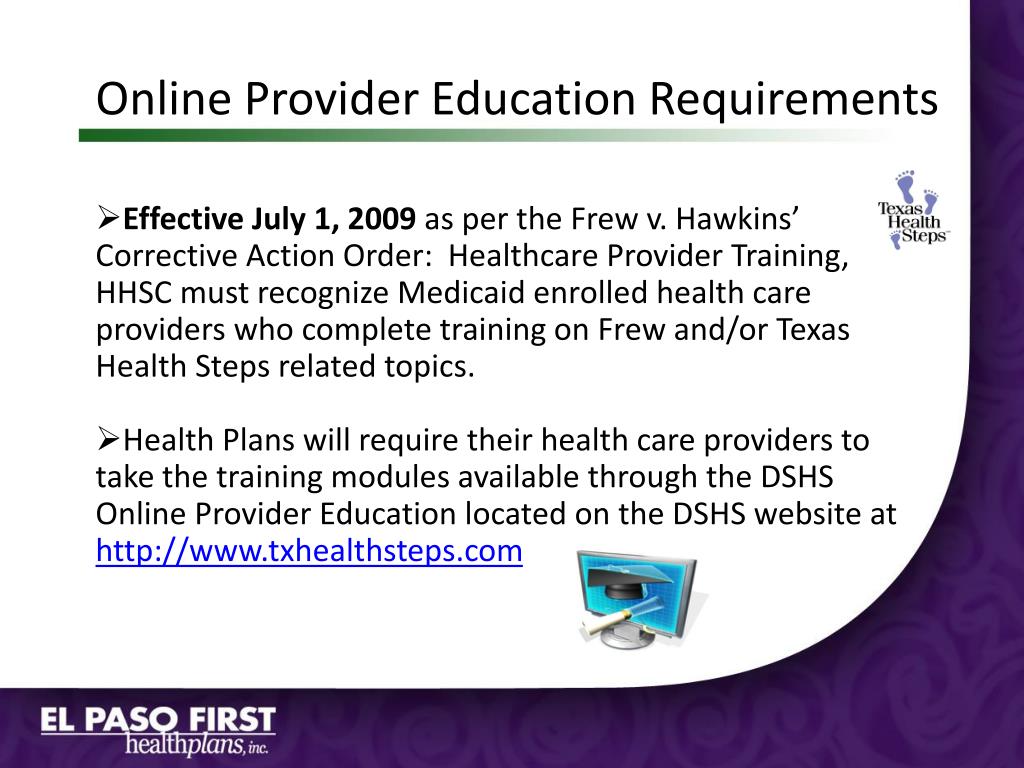 Online Provider Education Requirements

Texas Health Steps

➢**Effective July 1, 2009** as per the Frew v. Hawkins' Corrective Action Order: Healthcare Provider Training, HHSC must recognize Medicaid enrolled health care providers who complete training on Frew and/or Texas Health Steps related topics.

➢Health Plans will require their health care providers to take the training modules available through the DSHS Online Provider Education located on the DSHS website at http://www.txhealthsteps.com

EL PASO FIRST
healthplans, inc.